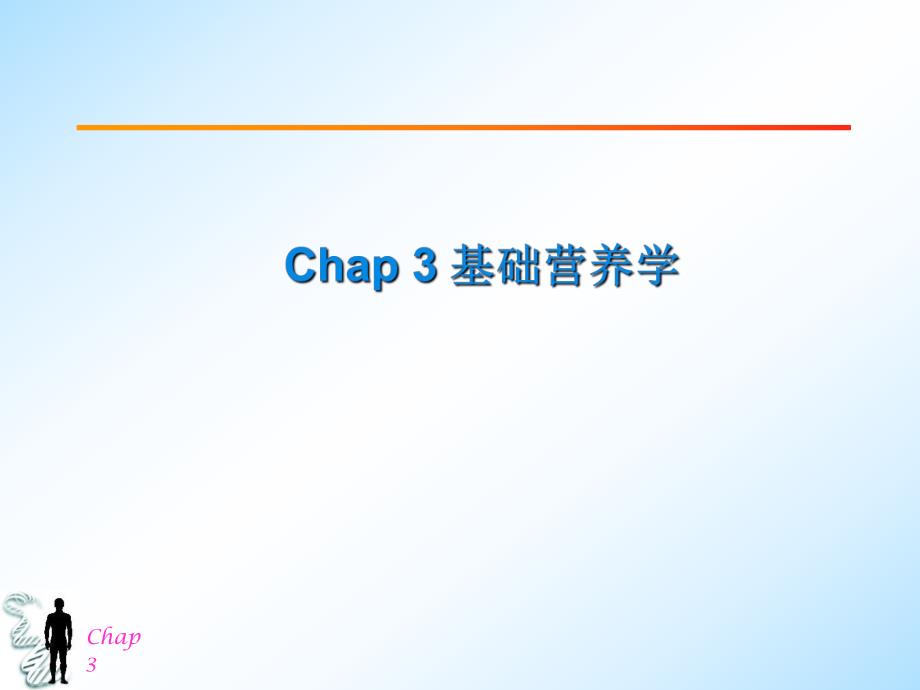 Chap 3 基础营养学

Chap 3